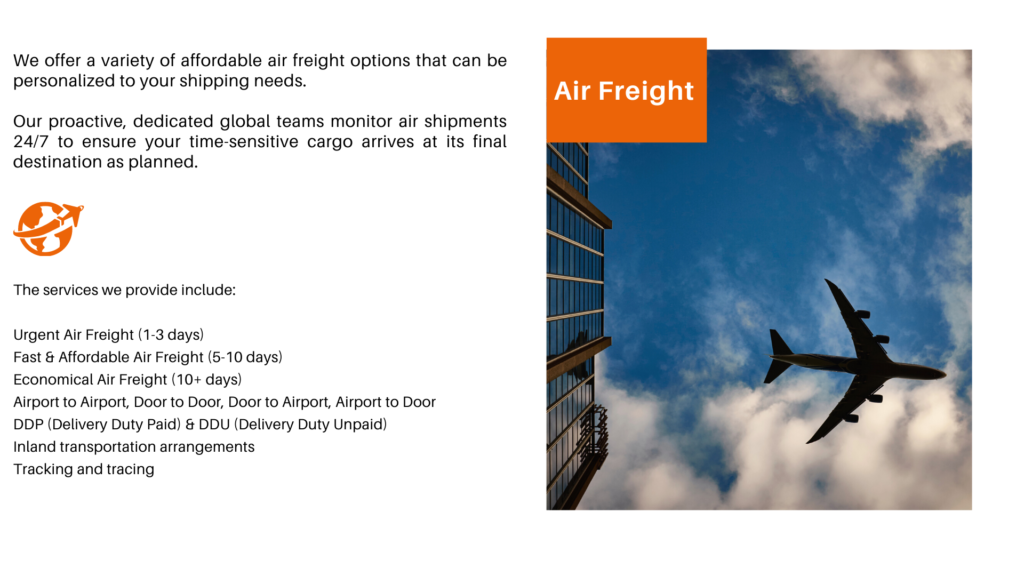 We offer a variety of affordable air freight options that can be personalized to your shipping needs.

Our proactive, dedicated global teams monitor air shipments 24/7 to ensure your time-sensitive cargo arrives at its final destination as planned.

The services we provide include:

Urgent Air Freight (1-3 days)
Fast & Affordable Air Freight (5-10 days)
Economical Air Freight (10+ days)
Airport to Airport, Door to Door, Door to Airport, Airport to Door
DDP (Delivery Duty Paid) & DDU (Delivery Duty Unpaid)
Inland transportation arrangements
Tracking and tracing

Air Freight